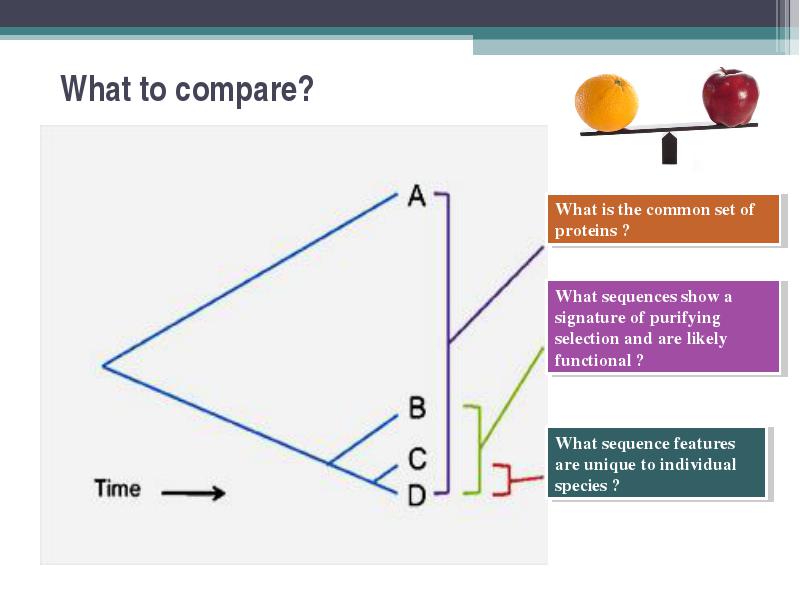 What to compare?

A

B

C

D

Time

What is the common set of proteins ?

What sequences show a signature of purifying selection and are likely functional ?

What sequence features are unique to individual species ?